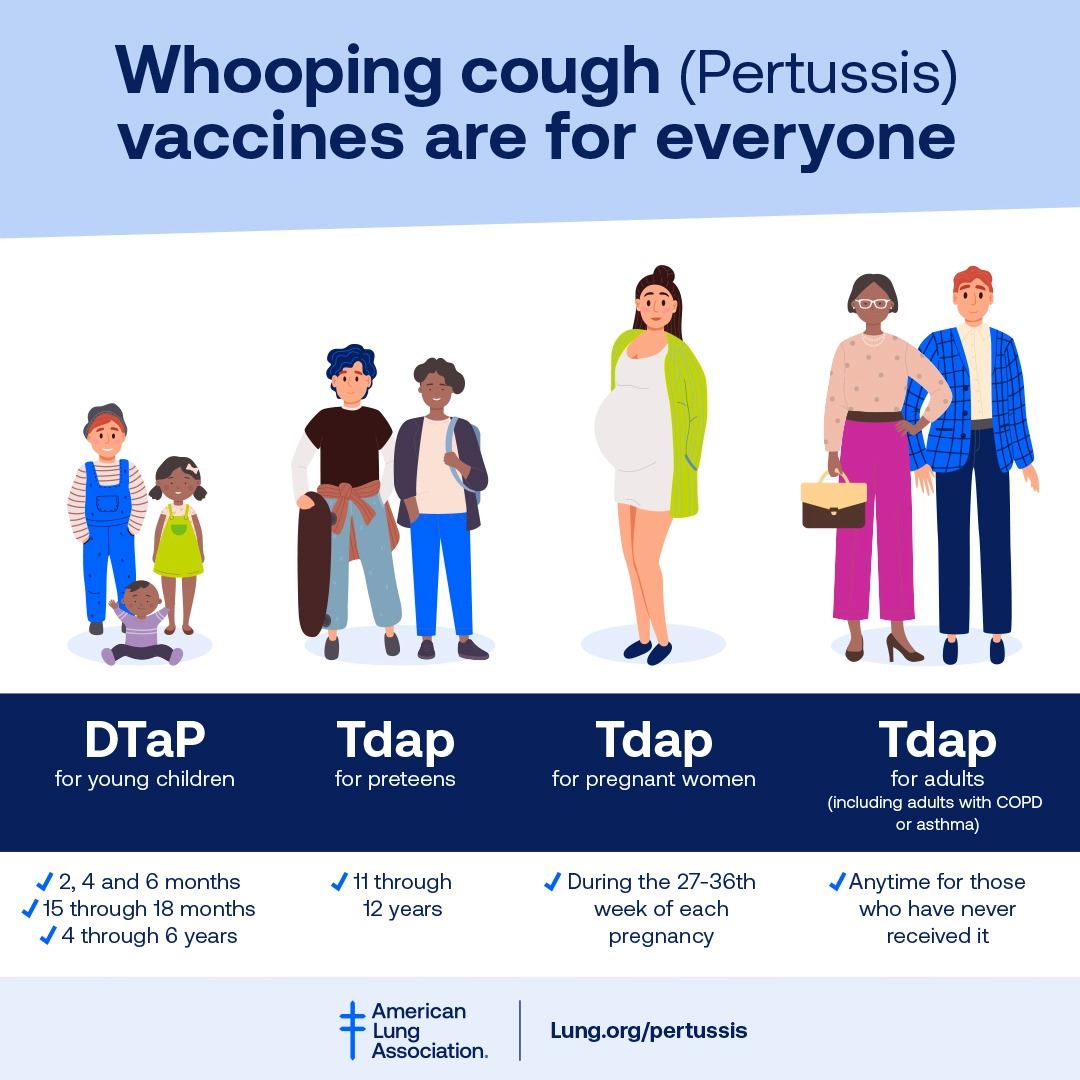 Whooping cough (Pertussis) vaccines are for everyone

DTaP
for young children

✓ 2, 4 and 6 months
✓ 15 through 18 months
✓ 4 through 6 years

Tdap
for preteens

✓ 11 through 12 years

Tdap
for pregnant women

✓ During the 27-36th week of each pregnancy

Tdap
for adults
(including adults with COPD or asthma)

✓ Anytime for those who have never received it

American Lung Association.

Lung.org/pertussis